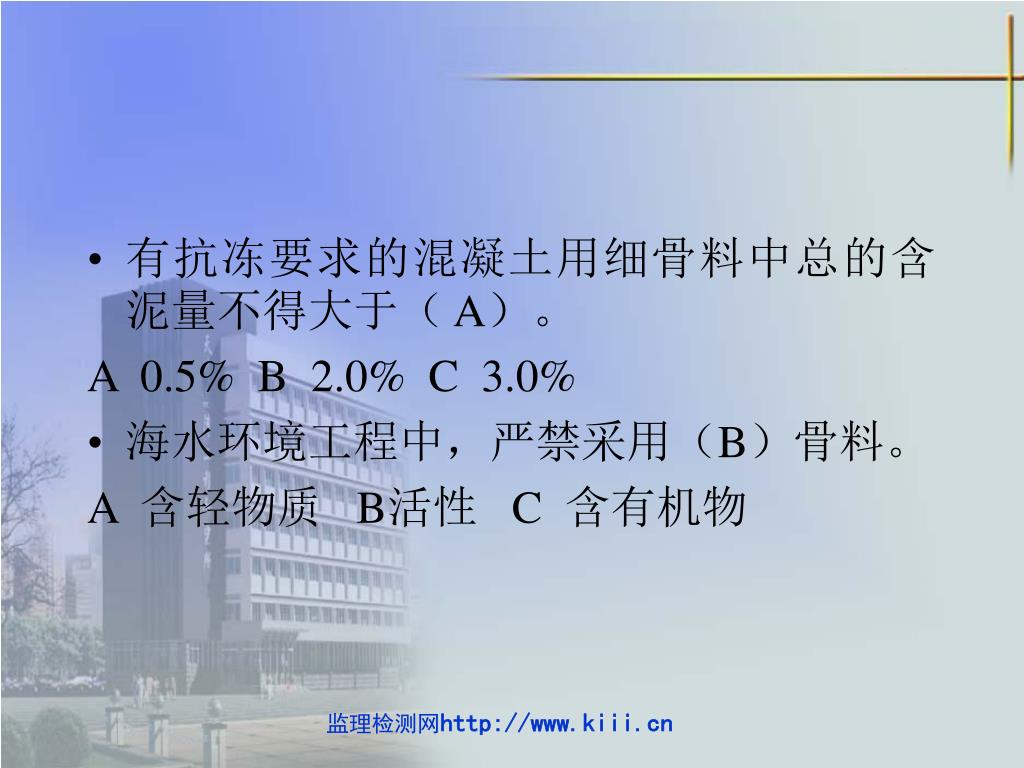 • 有抗冻要求的混凝土用细骨料中总的含泥量不得大于（ A）。

A 0.5% B 2.0% C 3.0%

• 海水环境工程中，严禁采用（B）骨料。

A 含轻物质 B活性 C 含有机物

监理检测网http://www.kiii.cn